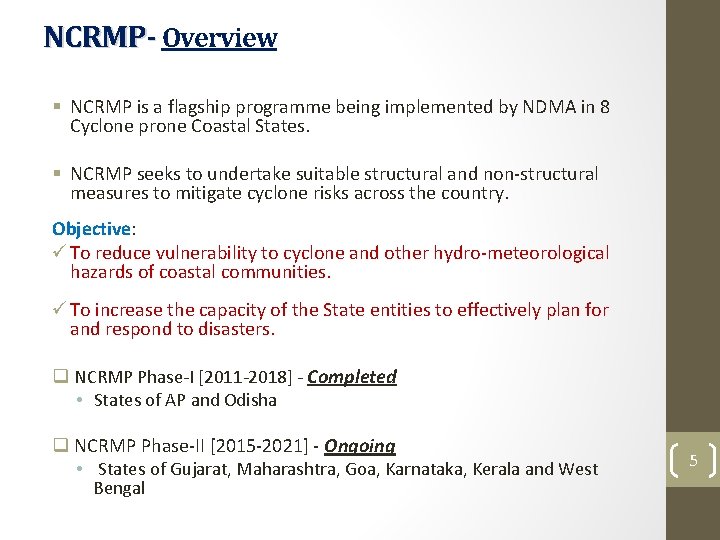 NCRMP- Overview

▪ NCRMP is a flagship programme being implemented by NDMA in 8 Cyclone prone Coastal States.

▪ NCRMP seeks to undertake suitable structural and non-structural measures to mitigate cyclone risks across the country.

Objective:
✓ To reduce vulnerability to cyclone and other hydro-meteorological hazards of coastal communities.

✓ To increase the capacity of the State entities to effectively plan for and respond to disasters.

❑ NCRMP Phase-I [2011-2018] - Completed
• States of AP and Odisha

❑ NCRMP Phase-II [2015-2021] - Ongoing
• States of Gujarat, Maharashtra, Goa, Karnataka, Kerala and West Bengal

5